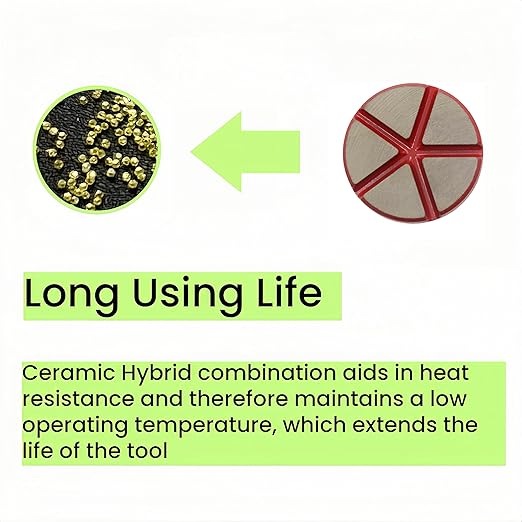 Long Using Life

Ceramic Hybrid combination aids in heat resistance and therefore maintains a low operating temperature, which extends the life of the tool